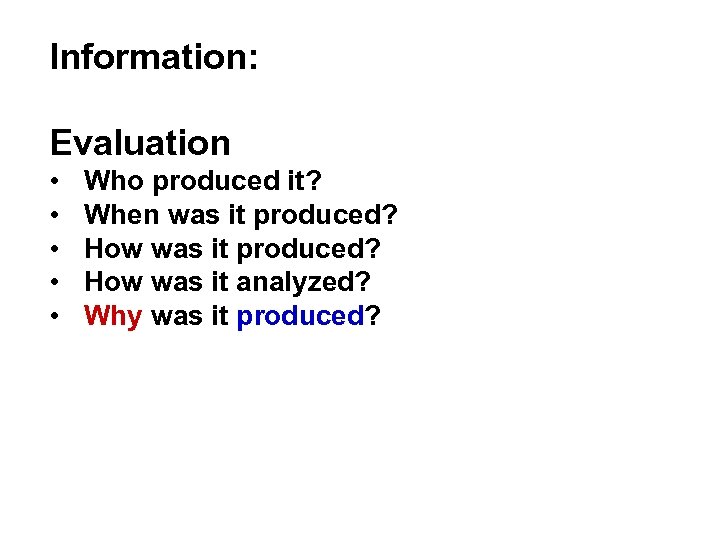 Information:

Evaluation
• Who produced it?
• When was it produced?
• How was it produced?
• How was it analyzed?
• Why was it produced?